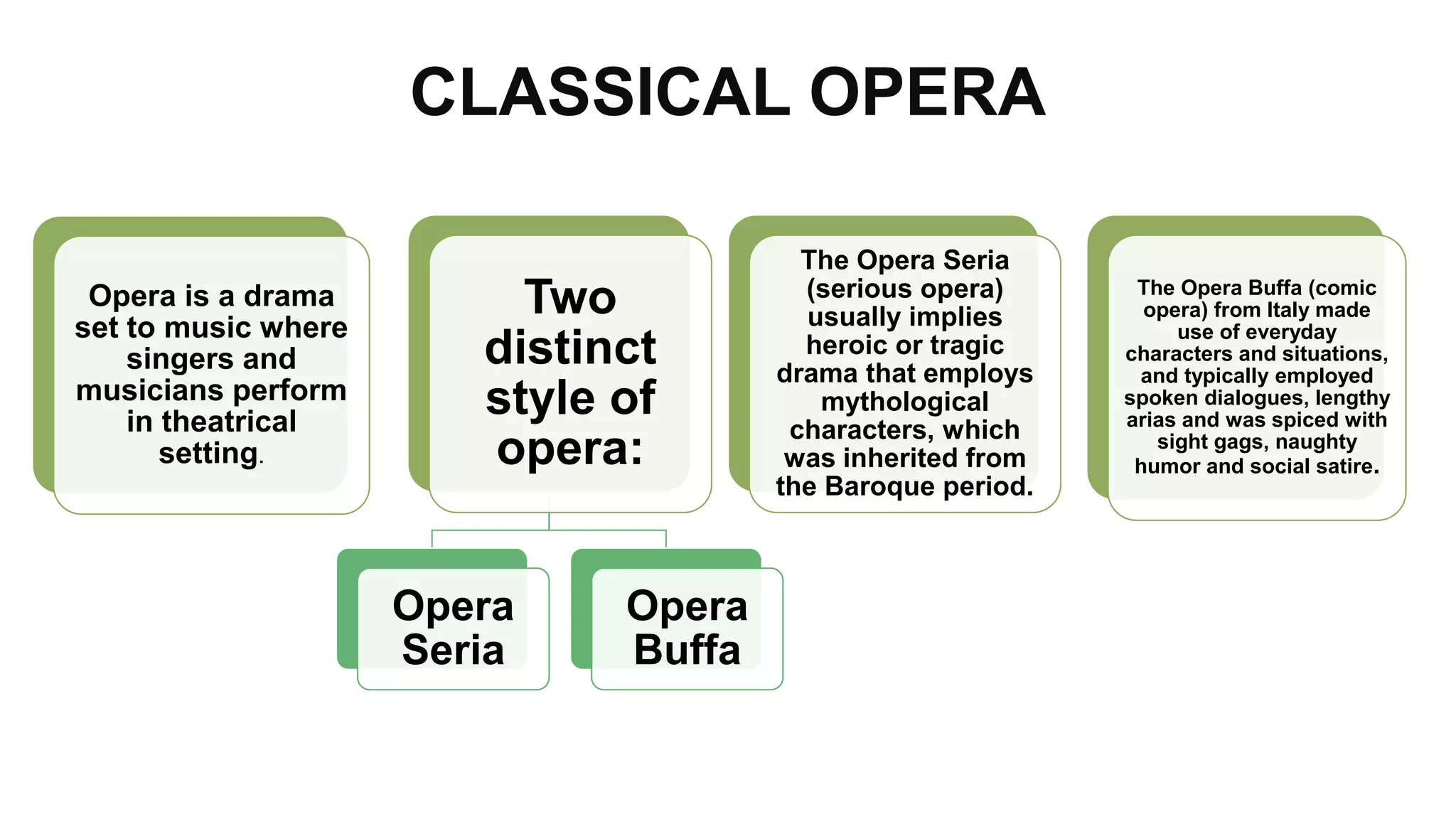 CLASSICAL OPERA

Opera is a drama set to music where singers and musicians perform in theatrical setting.

Two distinct style of opera:

Opera Seria

Opera Buffa

The Opera Seria (serious opera) usually implies heroic or tragic drama that employs mythological characters, which was inherited from the Baroque period.

The Opera Buffa (comic opera) from Italy made use of everyday characters and situations, and typically employed spoken dialogues, lengthy arias and was spiced with sight gags, naughty humor and social satire.